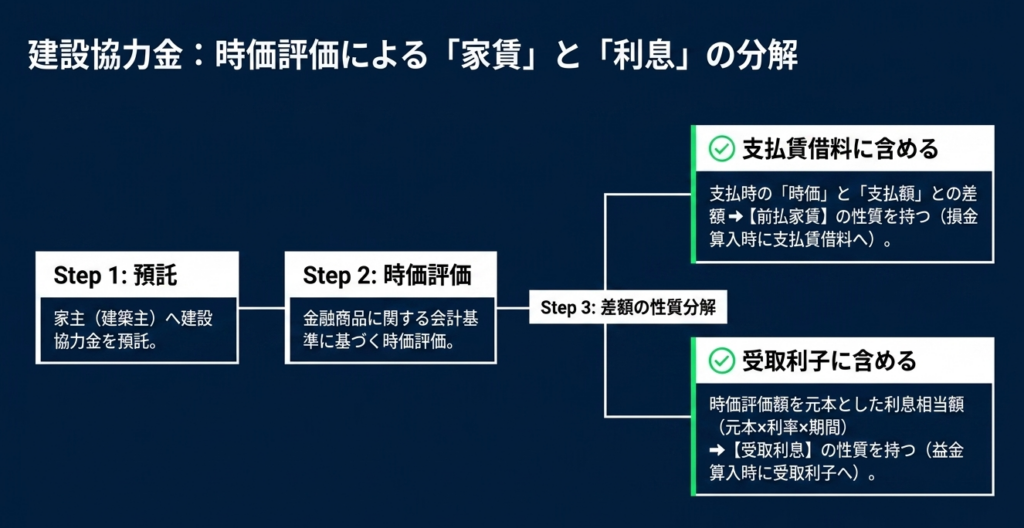 建設協力金：時価評価による「家賃」と「利息」の分解

Step 1: 預託

家主（建築主）へ建設協力金を預託。

Step 2: 時価評価

金融商品に関する会計基準に基づく時価評価。

Step 3: 差額の性質分解

支払賃借料に含める

支払時の「時価」と「支払額」との差額➜【前払家賃】の性質を持つ（損金算入時に支払賃借料へ）。

受取利子に含める

時価評価額を元本とした利息相当額（元本×利率×期間）
➜【受取利息】の性質を持つ（益金算入時に受取利子へ）。